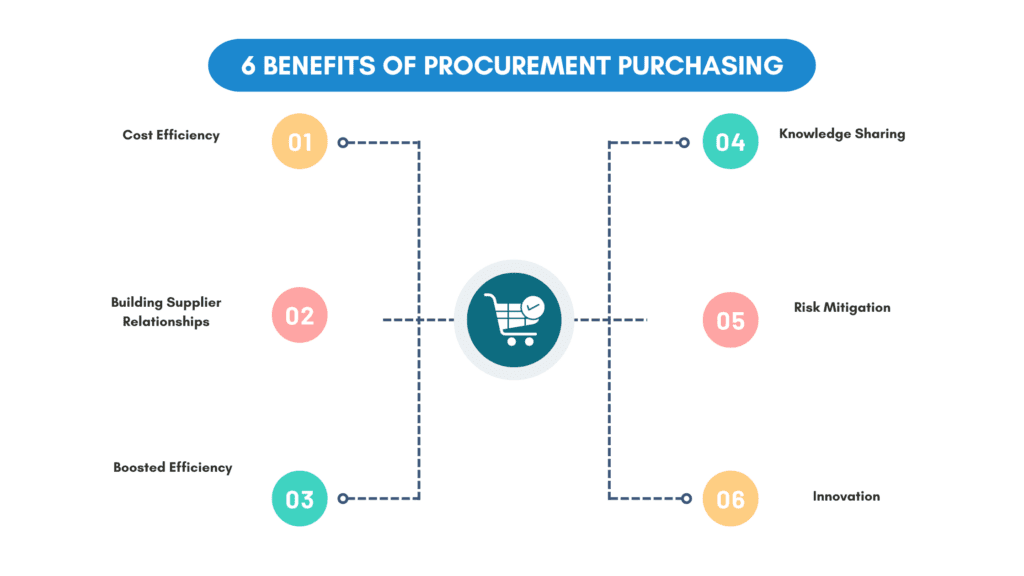 6 BENEFITS OF PROCUREMENT PURCHASING

Cost Efficiency
01

Building Supplier Relationships
02

Boosted Efficiency
03

04
Knowledge Sharing

05
Risk Mitigation

06
Innovation